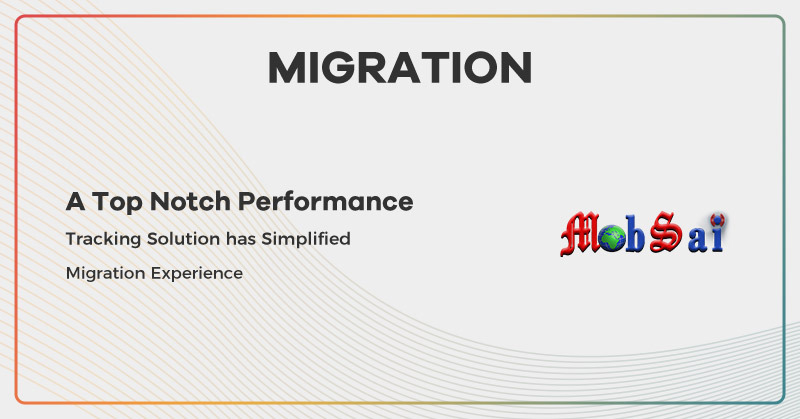 MIGRATION

A Top Notch Performance

Tracking Solution has Simplified

Migration Experience

MobSai